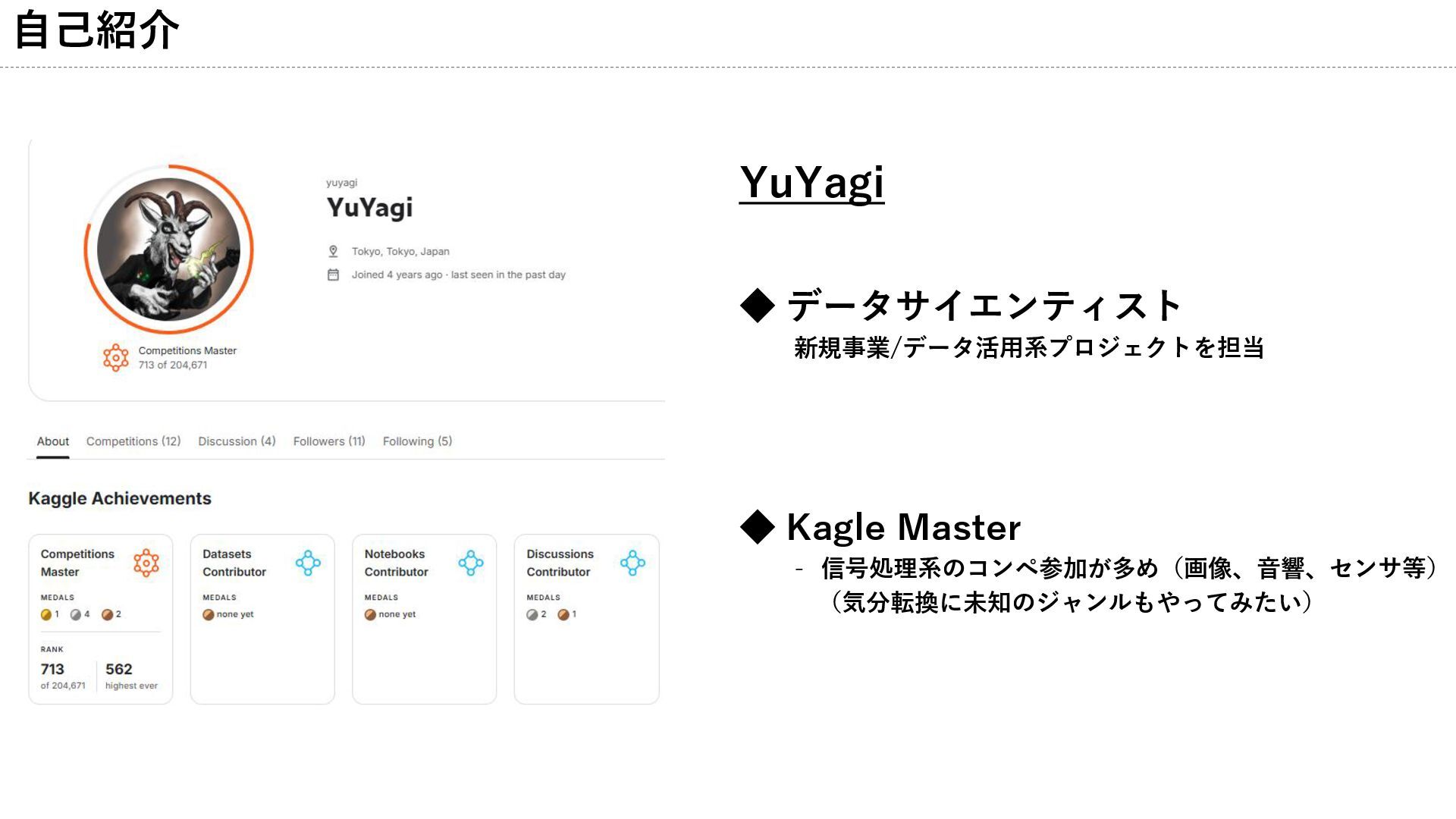 自己紹介

yuyagi
YuYagi

Tokyo, Tokyo, Japan
Joined 4 years ago · last seen in the past day

Competitions Master
713 of 204,671

About Competitions (12) Discussion (4) Followers (11) Following (5)

Kaggle Achievements

Competitions Master
MEDALS
1 4 2
RANK
713 of 204,671
562 highest ever

Datasets Contributor
MEDALS
none yet

Notebooks Contributor
MEDALS
none yet

Discussions Contributor
MEDALS
2 1

YuYagi

◆ データサイエンティスト
新規事業/データ活用系プロジェクトを担当

◆ Kagle Master
- 信号処理系のコンペ参加が多め（画像、音響、センサ等）
（気分転換に未知のジャンルもやってみたい）